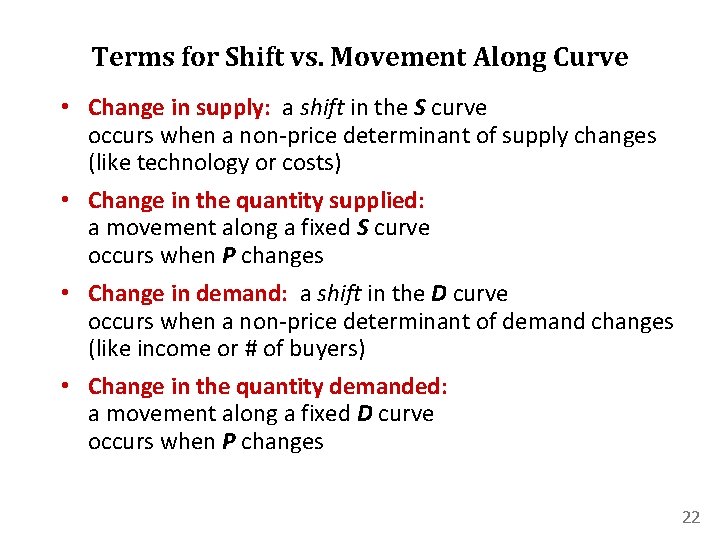 Terms for Shift vs. Movement Along Curve

• Change in supply: a shift in the S curve
occurs when a non-price determinant of supply changes (like technology or costs)

• Change in the quantity supplied:
a movement along a fixed S curve
occurs when P changes

• Change in demand: a shift in the D curve
occurs when a non-price determinant of demand changes (like income or # of buyers)

• Change in the quantity demanded:
a movement along a fixed D curve
occurs when P changes

22